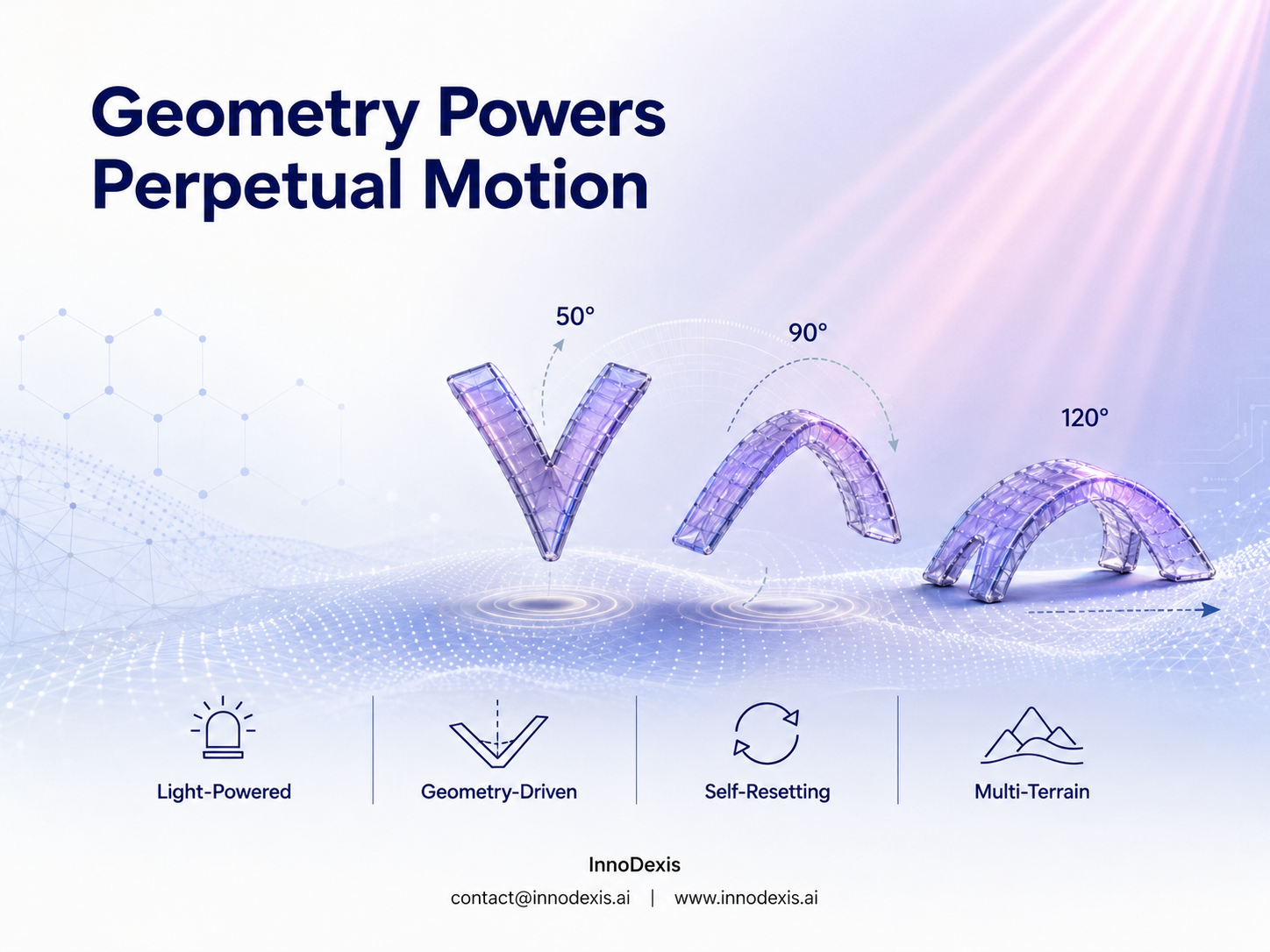 Geometry Powers Perpetual Motion

50°

90°

120°

Light-Powered

Geometry-Driven

Self-Resetting

Multi-Terrain

InnoDexis

contact@innodexis.ai | www.innodexis.ai